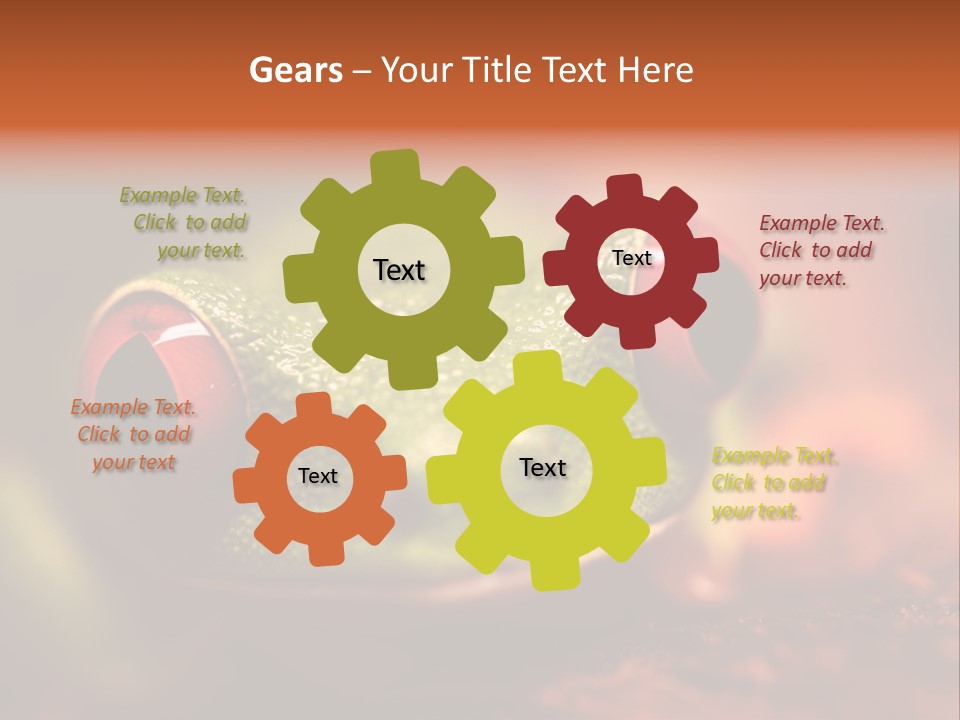 Gears – Your Title Text Here

Example Text. Click to add your text.

Text

Text

Example Text. Click to add your text.

Example Text. Click to add your text

Text

Text

Example Text. Click to add your text.